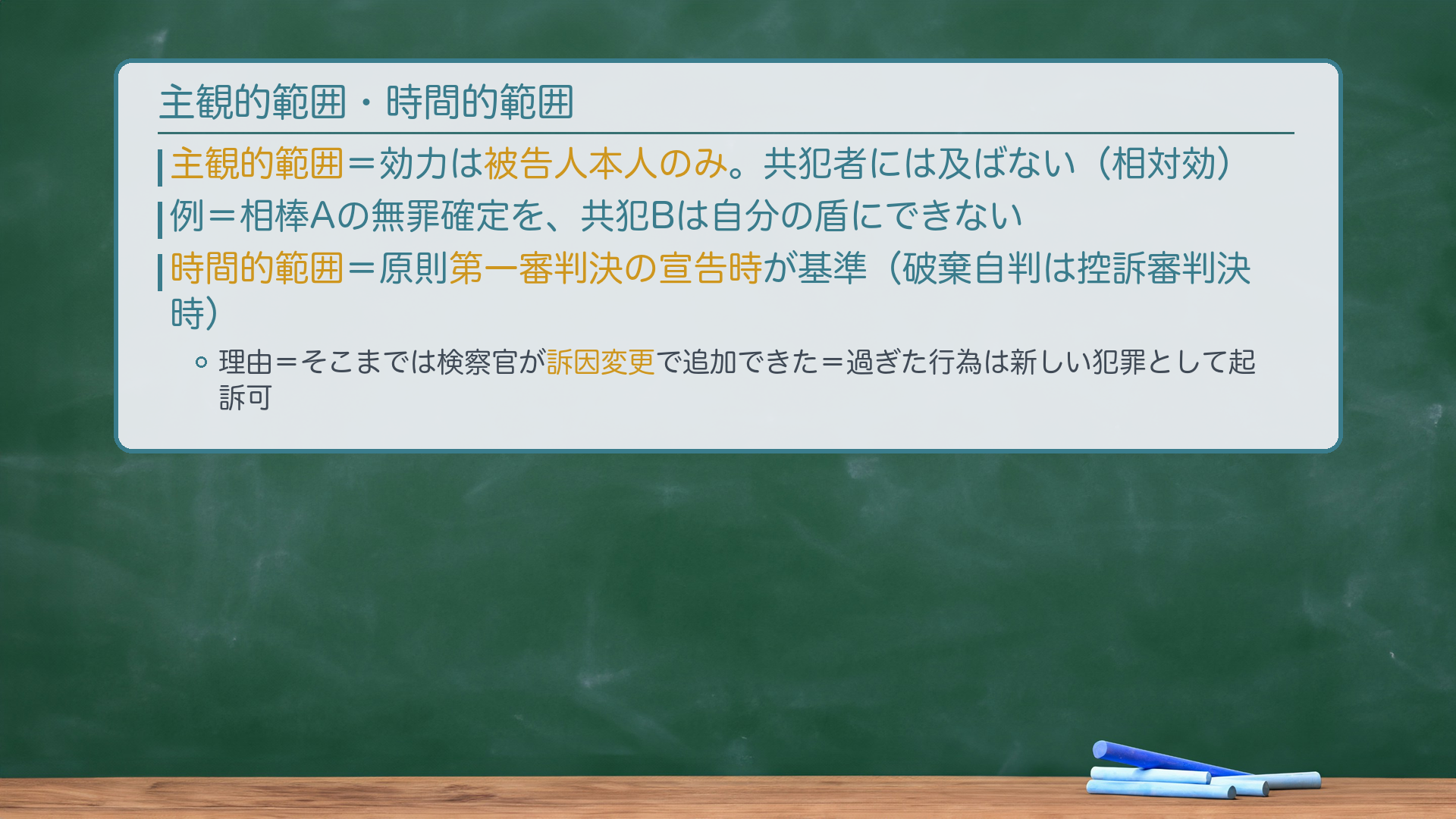 主観的範囲・時間的範囲

主観的範囲＝効力は被告人本人のみ。共犯者には及ばない（相対効）

例＝相棒Aの無罪確定を、共犯Bは自分の盾にできない

時間的範囲＝原則第一審判決の宣告時が基準（破棄自判は控訴審判決時）

理由＝そこまでは検察官が訴因変更で追加できた＝過ぎた行為は新しい犯罪として起訴可